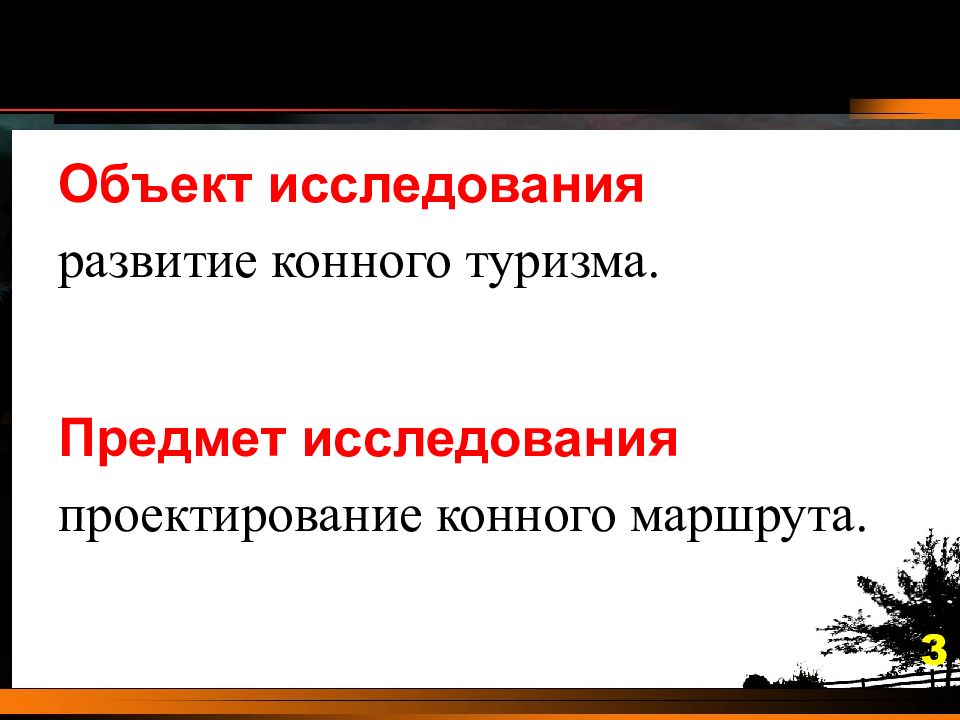 Объект исследования
развитие конного туризма.

Предмет исследования
проектирование конного маршрута.

3